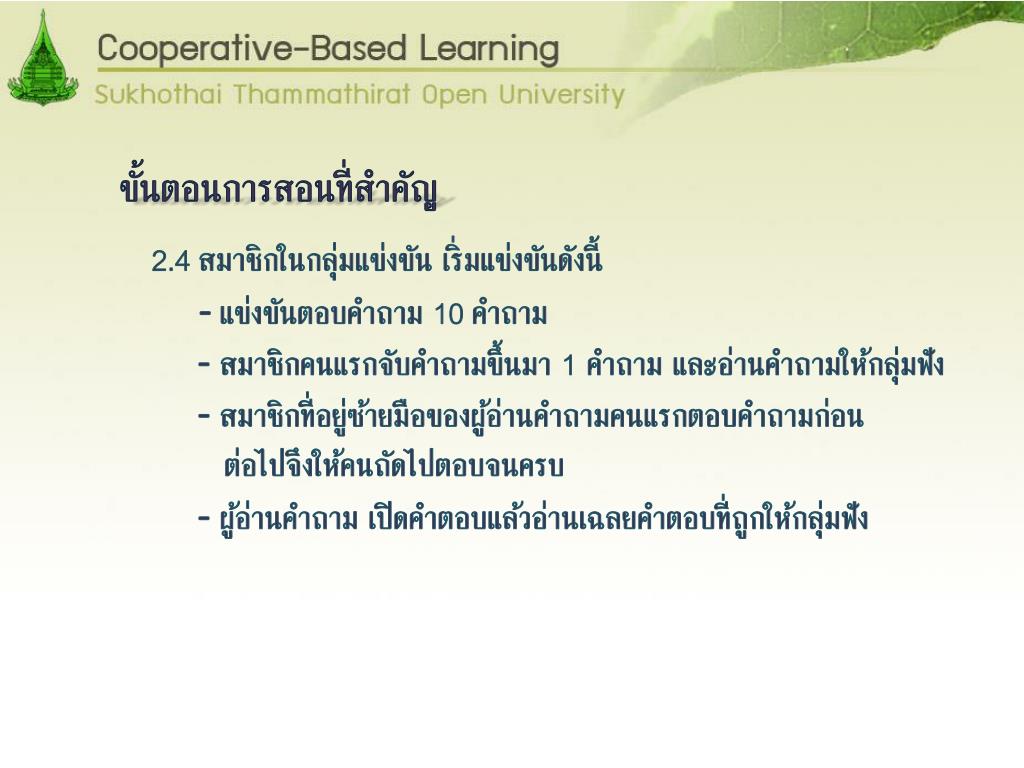 Cooperative-Based Learning
Sukhothai Thammathirat Open University

ขั้นตอนการสอนที่สำคัญ

2.4 สมาชิกในกลุ่มแข่งขัน เริ่มแข่งขันดังนี้

- แข่งขันตอบคำถาม 10 คำถาม

- สมาชิกคนแรกจับคำถามขึ้นมา 1 คำถาม และอ่านคำถามให้กลุ่มฟัง

- สมาชิกที่อยู่ซ้ายมือของผู้อ่านคำถามคนแรกตอบคำถามก่อน ต่อไปจึงให้คนถัดไปตอบจนครบ

- ผู้อ่านคำถาม เปิดคำตอบแล้วอ่านเฉลยคำตอบที่ถูกให้กลุ่มฟัง